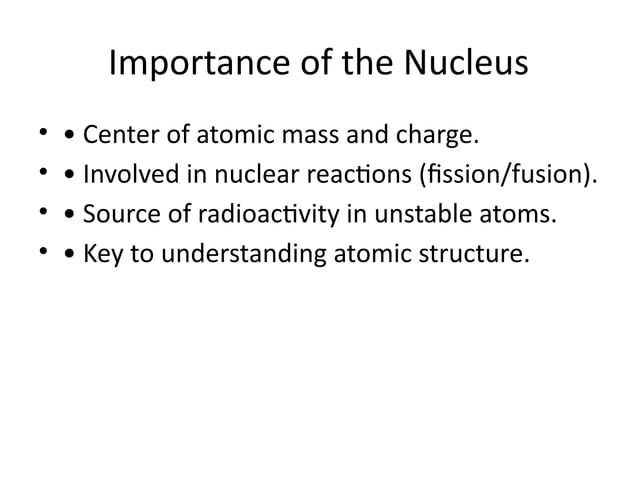 Importance of the Nucleus

• • Center of atomic mass and charge.
• • Involved in nuclear reactions (fission/fusion).
• • Source of radioactivity in unstable atoms.
• • Key to understanding atomic structure.